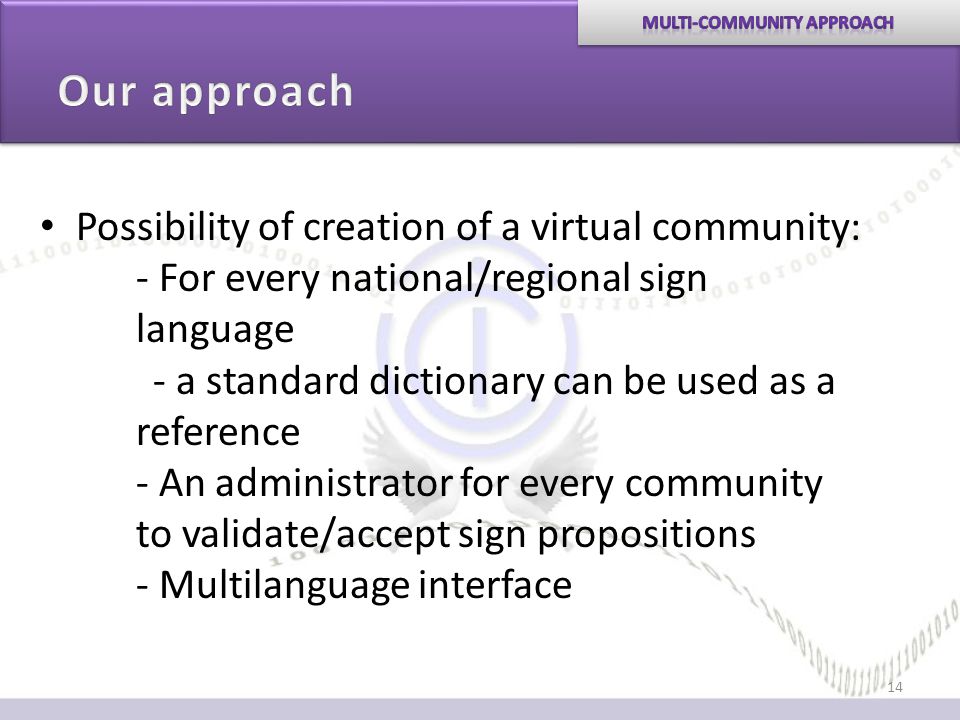 MULTI-COMMUNITY APPROACH

Our approach

• Possibility of creation of a virtual community:
- For every national/regional sign language
- a standard dictionary can be used as a reference
- An administrator for every community to validate/accept sign propositions
- Multilanguage interface

14